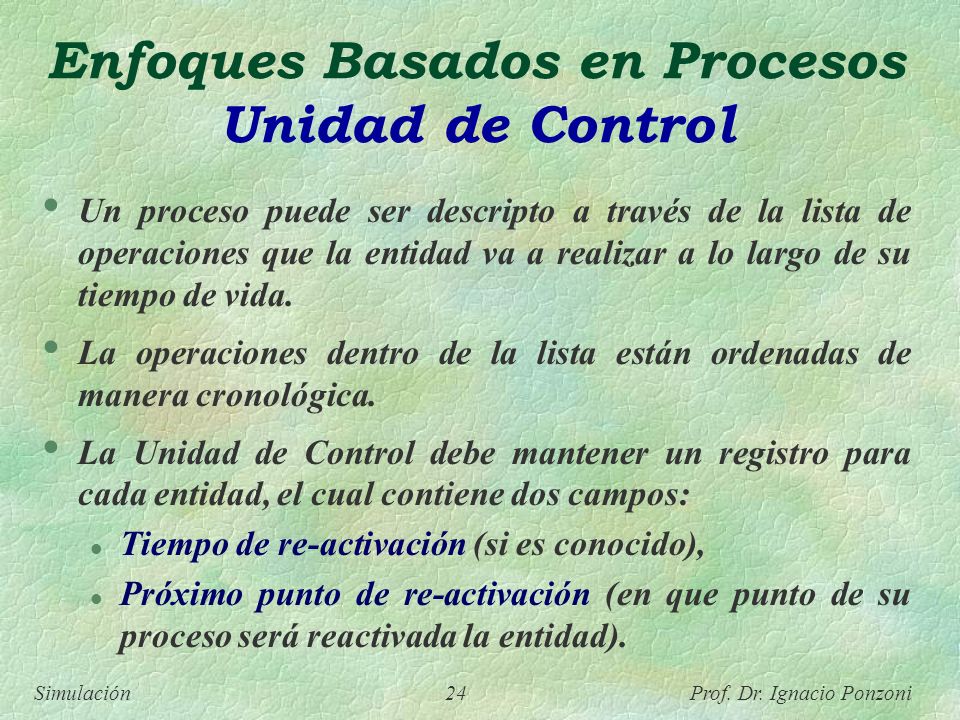 Enfoques Basados en Procesos
Unidad de Control

• Un proceso puede ser descripto a través de la lista de operaciones que la entidad va a realizar a lo largo de su tiempo de vida.

• La operaciones dentro de la lista están ordenadas de manera cronológica.

• La Unidad de Control debe mantener un registro para cada entidad, el cual contiene dos campos:

• Tiempo de re-activación (si es conocido),

• Próximo punto de re-activación (en que punto de su proceso será reactivada la entidad).

Simulación 24 Prof. Dr. Ignacio Ponzoni